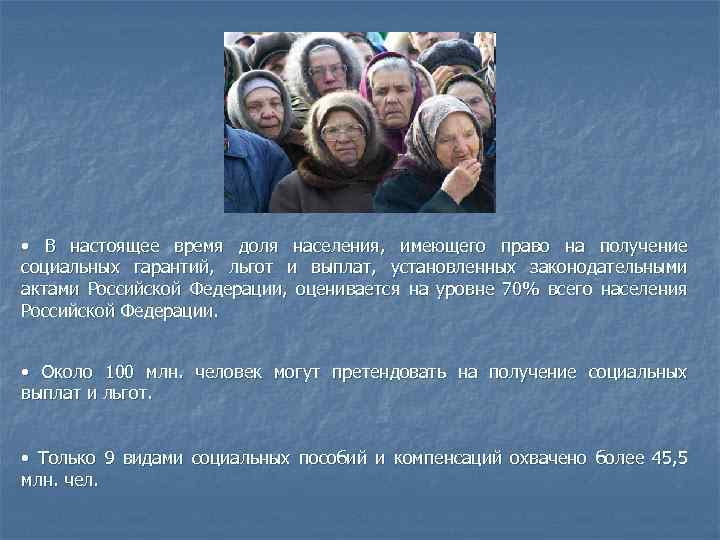 • В настоящее время доля населения, имеющего право на получение социальных гарантий, льгот и выплат, установленных законодательными актами Российской Федерации, оценивается на уровне 70% всего населения Российской Федерации.

• Около 100 млн. человек могут претендовать на получение социальных выплат и льгот.

• Только 9 видами социальных пособий и компенсаций охвачено более 45,5 млн. чел.